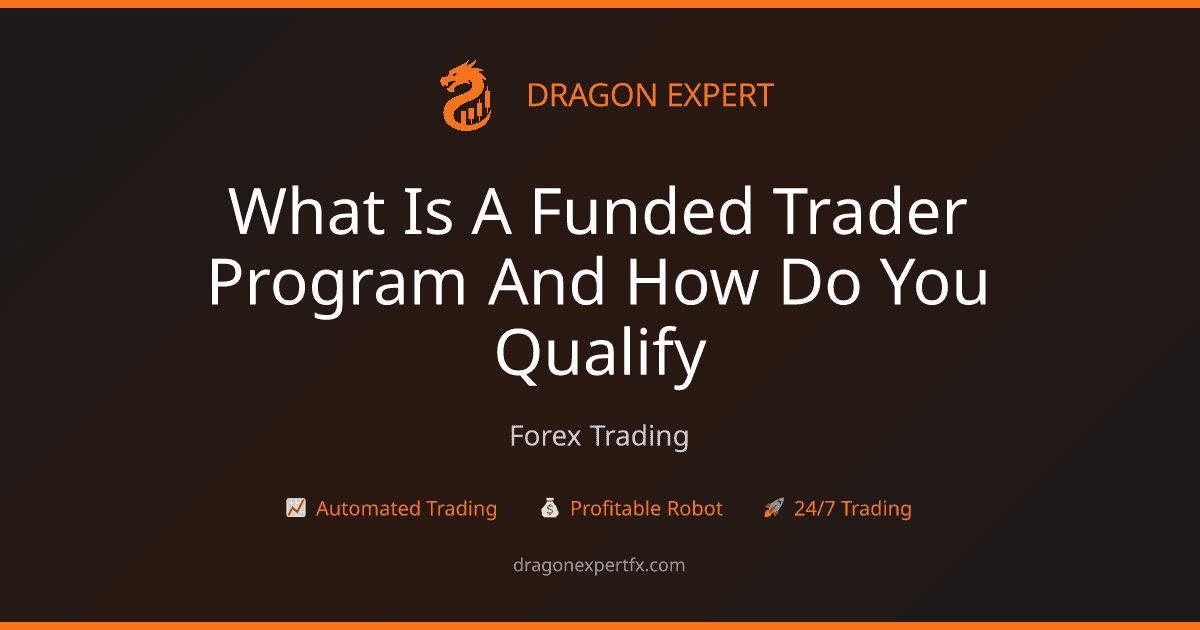 DRAGON EXPERT

What Is A Funded Trader Program And How Do You Qualify

Forex Trading

📈 Automated Trading 💰 Profitable Robot 🚀 24/7 Trading

dragonexpertfx.com